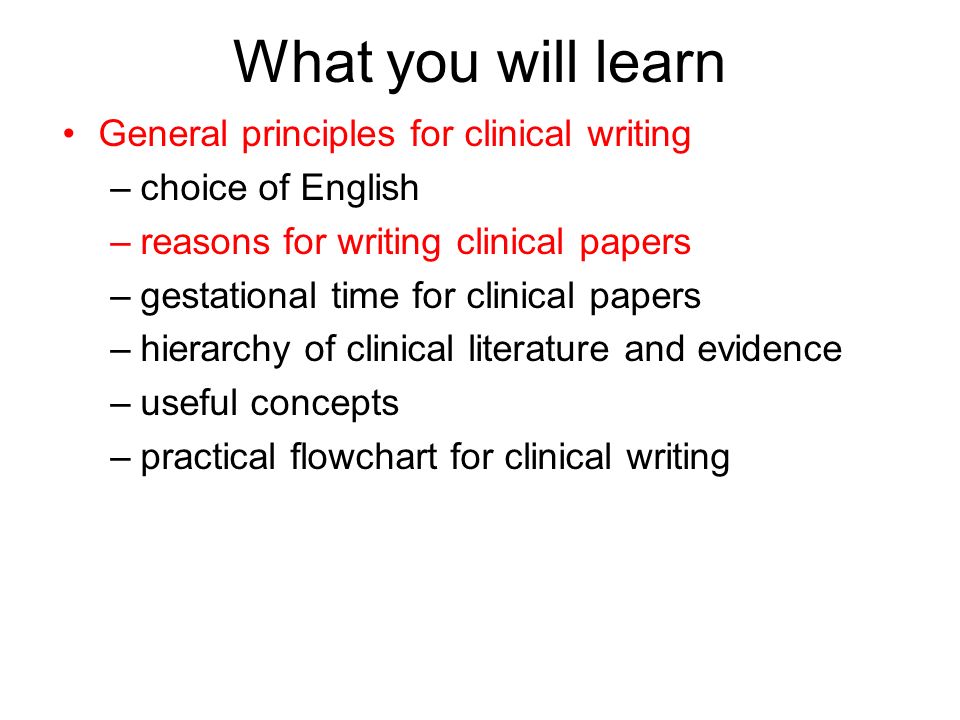 What you will learn

• General principles for clinical writing
– choice of English
– reasons for writing clinical papers
– gestational time for clinical papers
– hierarchy of clinical literature and evidence
– useful concepts
– practical flowchart for clinical writing